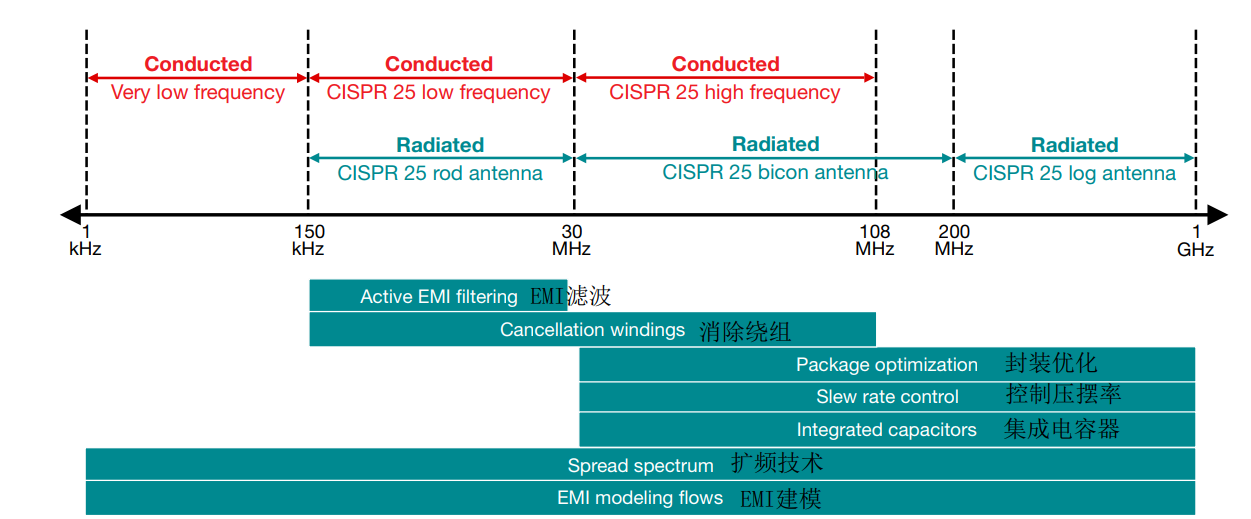 Conducted
Very low frequency

Conducted
CISPR 25 low frequency

Conducted
CISPR 25 high frequency

Radiated
CISPR 25 rod antenna

Radiated
CISPR 25 bicon antenna

Radiated
CISPR 25 log antenna

1 kHz
150 kHz
30 MHz
108 MHz
200 MHz
1 GHz

Active EMI filtering EMI滤波
Cancellation windings 消除绕组
Package optimization 封装优化
Slew rate control 控制压摆率
Integrated capacitors 集成电容器
Spread spectrum 扩频技术
EMI modeling flows EMI建模